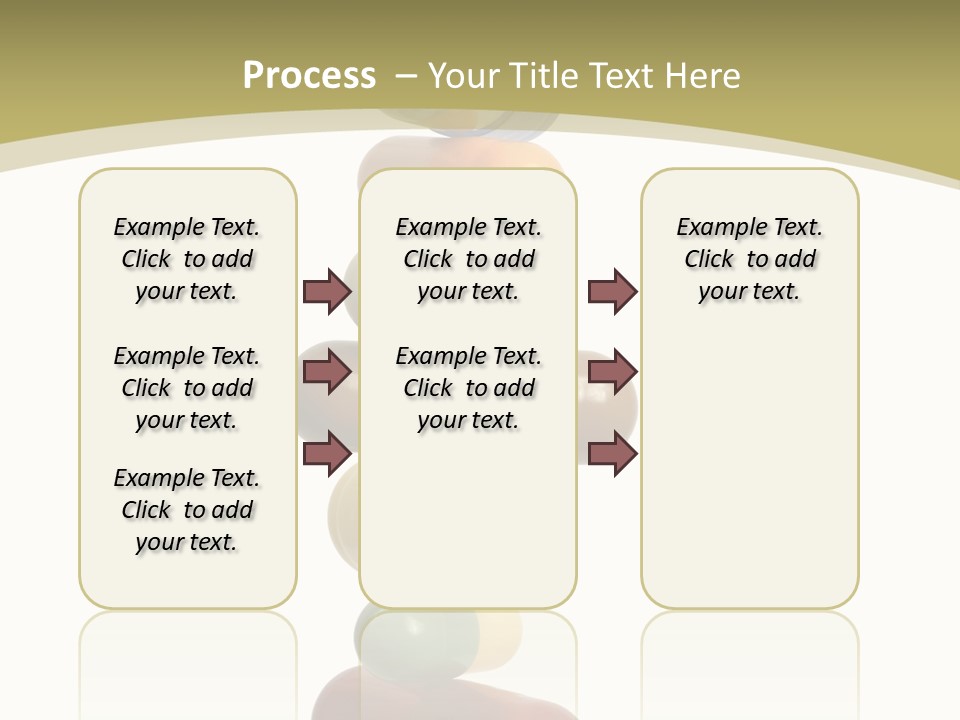 Process – Your Title Text Here

Example Text. Click to add your text.

Example Text. Click to add your text.

Example Text. Click to add your text.

Example Text. Click to add your text.

Example Text. Click to add your text.

Example Text. Click to add your text.